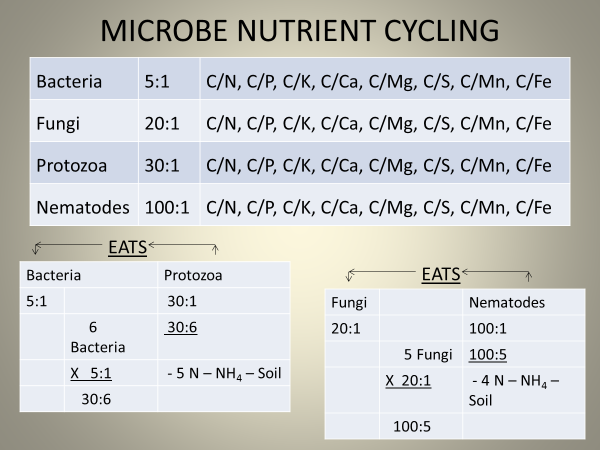 MICROBE NUTRIENT CYCLING

| Bacteria | 5:1 | C/N, C/P, C/K, C/Ca, C/Mg, C/S, C/Mn, C/Fe |
|---|---|---|
| Fungi | 20:1 | C/N, C/P, C/K, C/Ca, C/Mg, C/S, C/Mn, C/Fe |
| Protozoa | 30:1 | C/N, C/P, C/K, C/Ca, C/Mg, C/S, C/Mn, C/Fe |
| Nematodes | 100:1 | C/N, C/P, C/K, C/Ca, C/Mg, C/S, C/Mn, C/Fe |

EATS

| Bacteria | | Protozoa |
|---|---|---|
| 5:1 | | 30:1 |
| | 6 Bacteria | 30:6 |
| | X 5:1 | - 5 N – $NH_4$ – Soil |
| | 30:6 | |

EATS

| Fungi | | Nematodes |
|---|---|---|
| 20:1 | | 100:1 |
| | 5 Fungi | 100:5 |
| | X 20:1 | - 4 N – $NH_4$ – Soil |
| | 100:5 | |